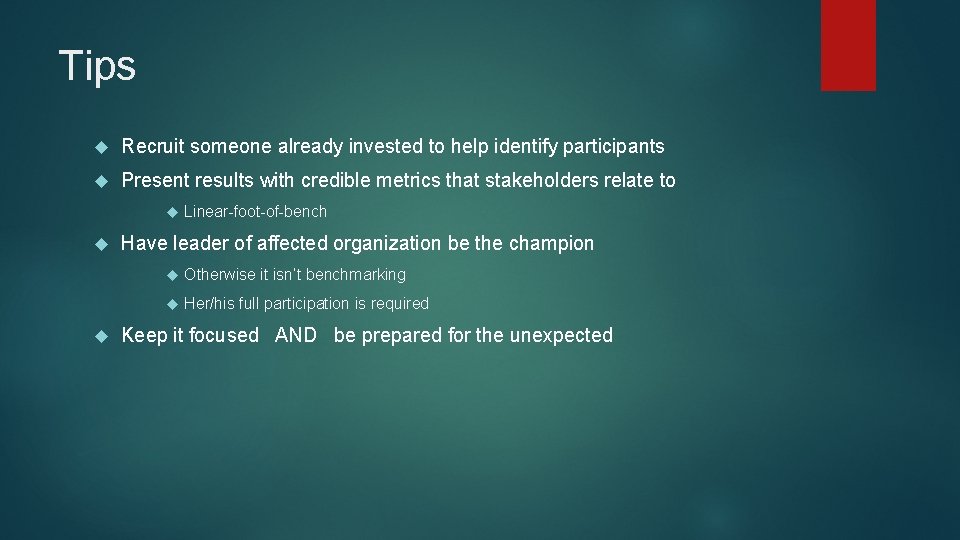 Tips

Recruit someone already invested to help identify participants

Present results with credible metrics that stakeholders relate to

Linear-foot-of-bench

Have leader of affected organization be the champion

Otherwise it isn't benchmarking

Her/his full participation is required

Keep it focused AND be prepared for the unexpected